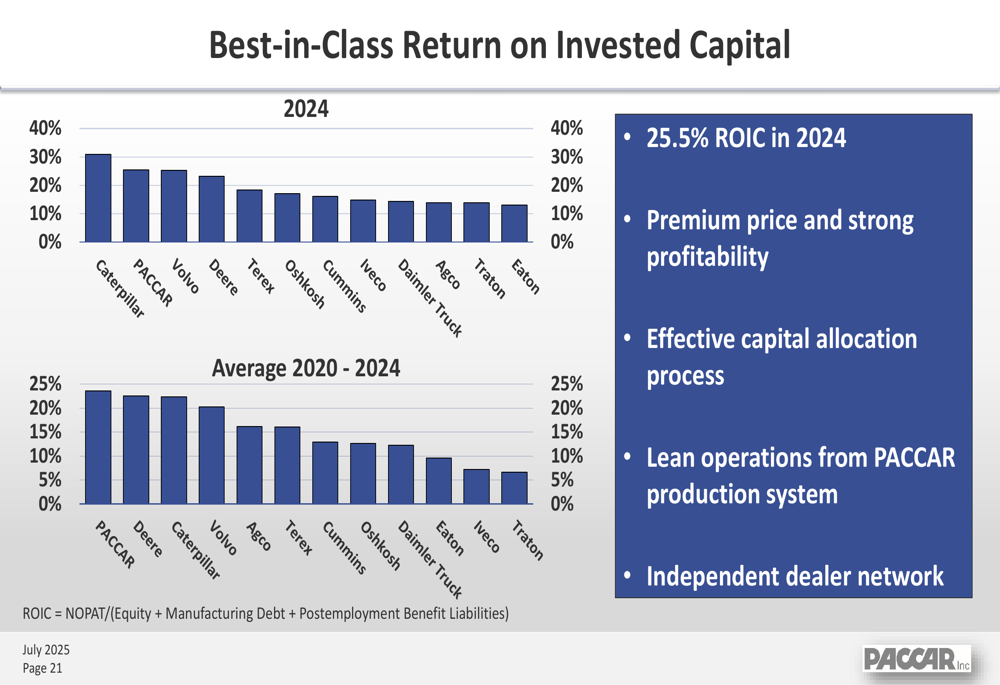 Best-in-Class Return on Invested Capital

2024

40%
30%
20%
10%
0%

40%
30%
20%
10%
0%

Caterpillar
PACCAR
Volvo
Deere
Terex
Oshkosh
Cummins
Iveco
Daimler Truck
Agco
Traton
Eaton

Average 2020 - 2024

25%
20%
15%
10%
5%
0%

25%
20%
15%
10%
5%
0%

PACCAR
Deere
Caterpillar
Volvo
Agco
Terex
Cummins
Oshkosh
Daimler Truck
Eaton
Iveco
Traton

ROIC = NOPAT/(Equity + Manufacturing Debt + Postemployment Benefit Liabilities)

• 25.5% ROIC in 2024

• Premium price and strong profitability

• Effective capital allocation process

• Lean operations from PACCAR production system

• Independent dealer network

July 2025
Page 21

PACCAR Inc